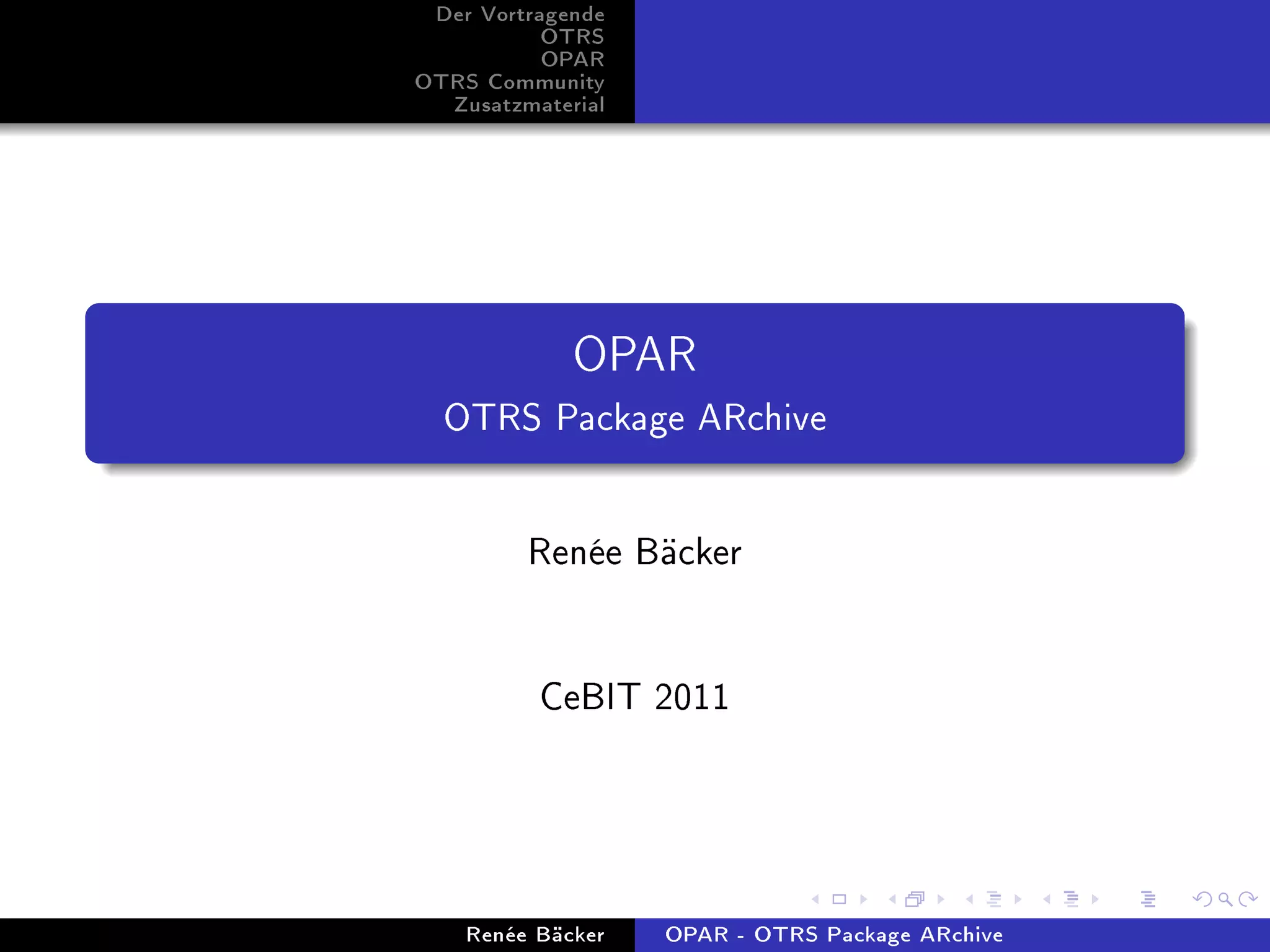 Der Vortragende
OTRS
OPAR
OTRS Community
Zusatzmaterial

OPAR
OTRS Package ARchive

Renée Bäcker

CeBIT 2011

Renée Bäcker
OPAR - OTRS Package ARchive